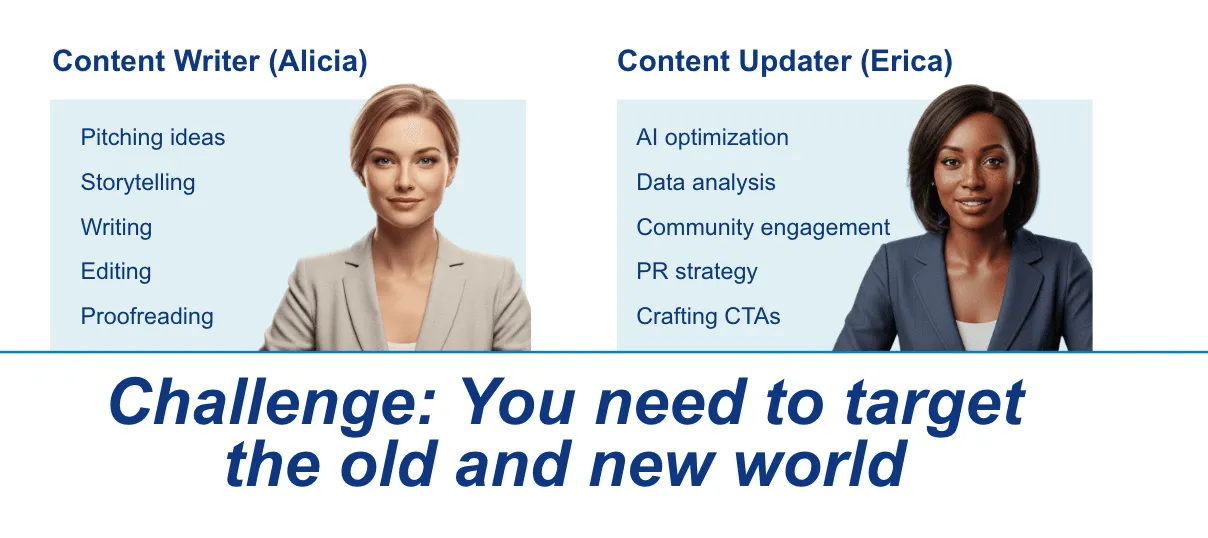 Content Writer (Alicia)

Pitching ideas
Storytelling
Writing
Editing
Proofreading

Content Updater (Erica)

AI optimization
Data analysis
Community engagement
PR strategy
Crafting CTAs

Challenge: You need to target the old and new world